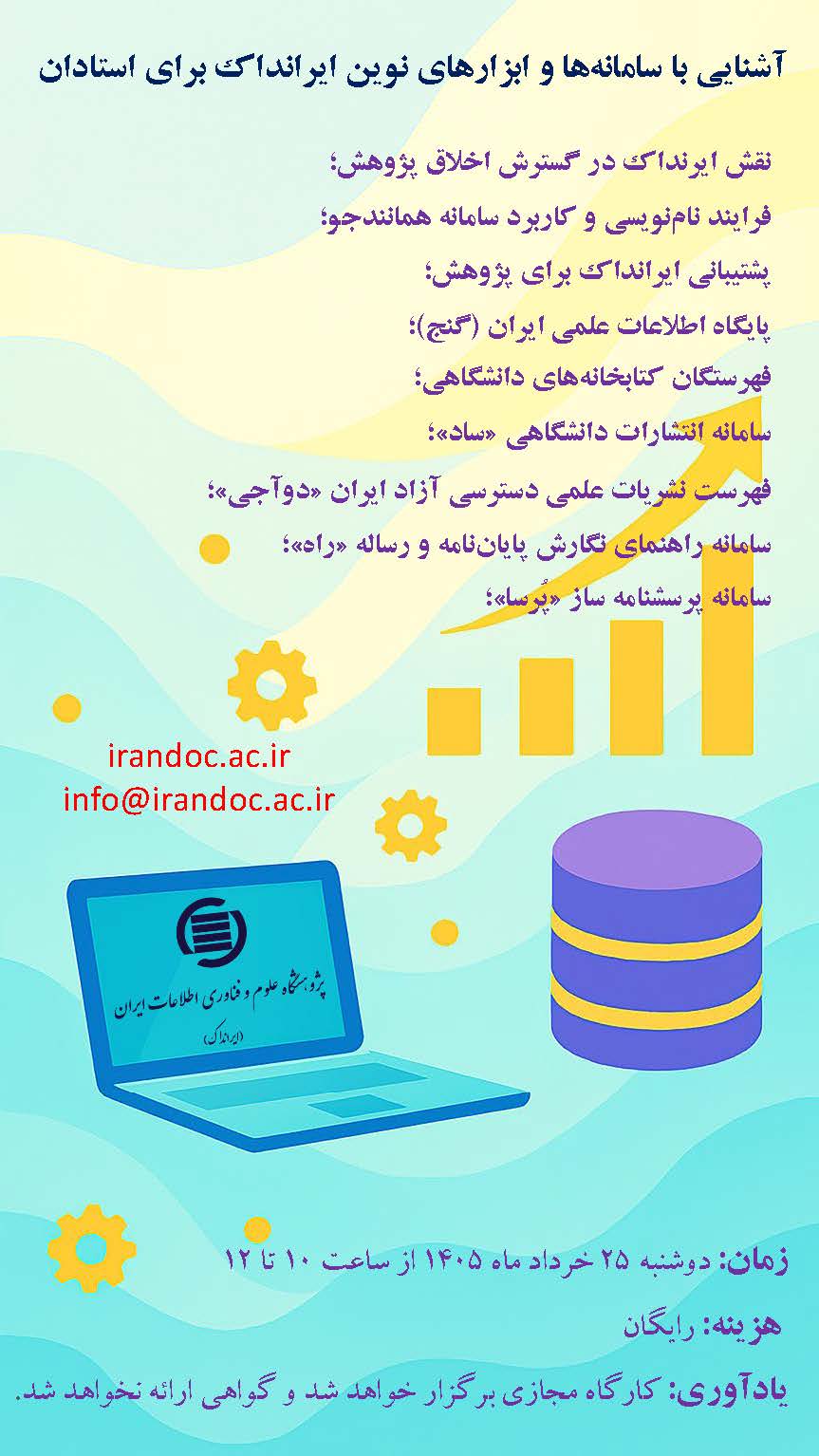 آشنایی با سامانه‌ها و ابزارهای نوین ایرانداک برای استادان

نقش ایرنداک در گسترش اخلاق پژوهش؛
فرایند نام‌نویسی و کاربرد سامانه همانندجو؛
پشتیبانی ایرانداک برای پژوهش؛
پایگاه اطلاعات علمی ایران (گنج)؛
فهرستگان کتابخانه‌های دانشگاهی؛
سامانه انتشارات دانشگاهی «ساد»؛
فهرست نشریات علمی دسترسی آزاد ایران «دوآجی»؛
سامانه راهنمای نگارش پایان‌نامه و رساله «راه»؛
سامانه پرسشنامه ساز «پُرسا»؛

irandoc.ac.ir
info@irandoc.ac.ir

پژوهشگاه علوم و فناوری اطلاعات ایران
(ایرانداک)

زمان: دوشنبه ۲۵ خرداد ماه ۱۴۰۵ از ساعت ۱۰ تا ۱۲
هزینه: رایگان
یادآوری: کارگاه مجازی برگزار خواهد شد و گواهی ارائه نخواهد شد.